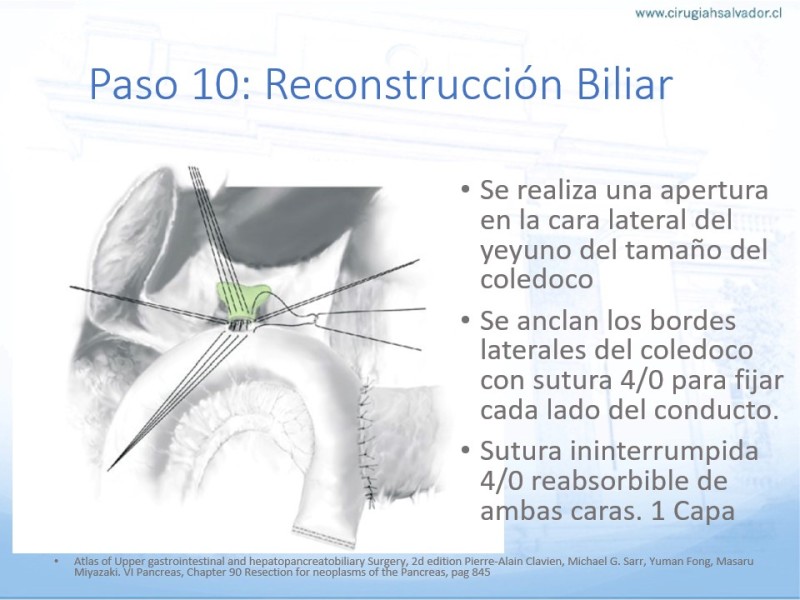 www.cirugiahsalvador.cl

Paso 10: Reconstrucción Biliar

• Se realiza una apertura en la cara lateral del yeyuno del tamaño del coledoco
• Se anclan los bordes laterales del coledoco con sutura 4/0 para fijar cada lado del conducto.
• Sutura ininterrumpida 4/0 reabsorbible de ambas caras. 1 Capa

• Atlas of Upper gastrointestinal and hepatopancreatobiliary Surgery, 2d edition Pierre-Alain Clavien, Michael G. Sarr, Yuman Fong, Masaru Miyazaki. VI Pancreas, Chapter 90 Resection for neoplasms of the Pancreas, pag 845